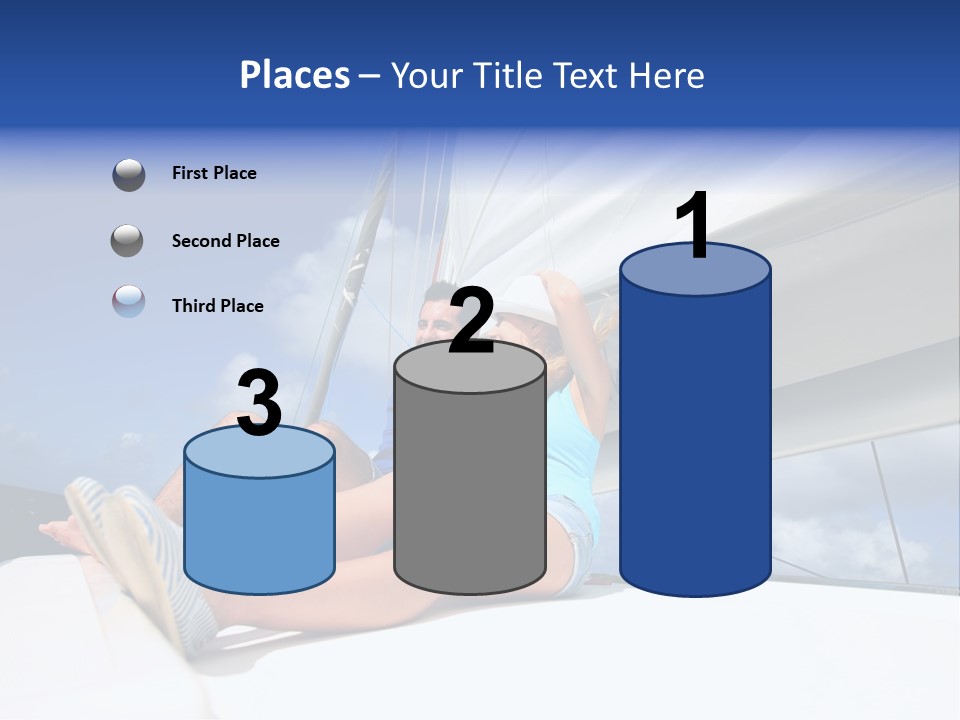 Places – Your Title Text Here

First Place

Second Place

Third Place

3

2

1